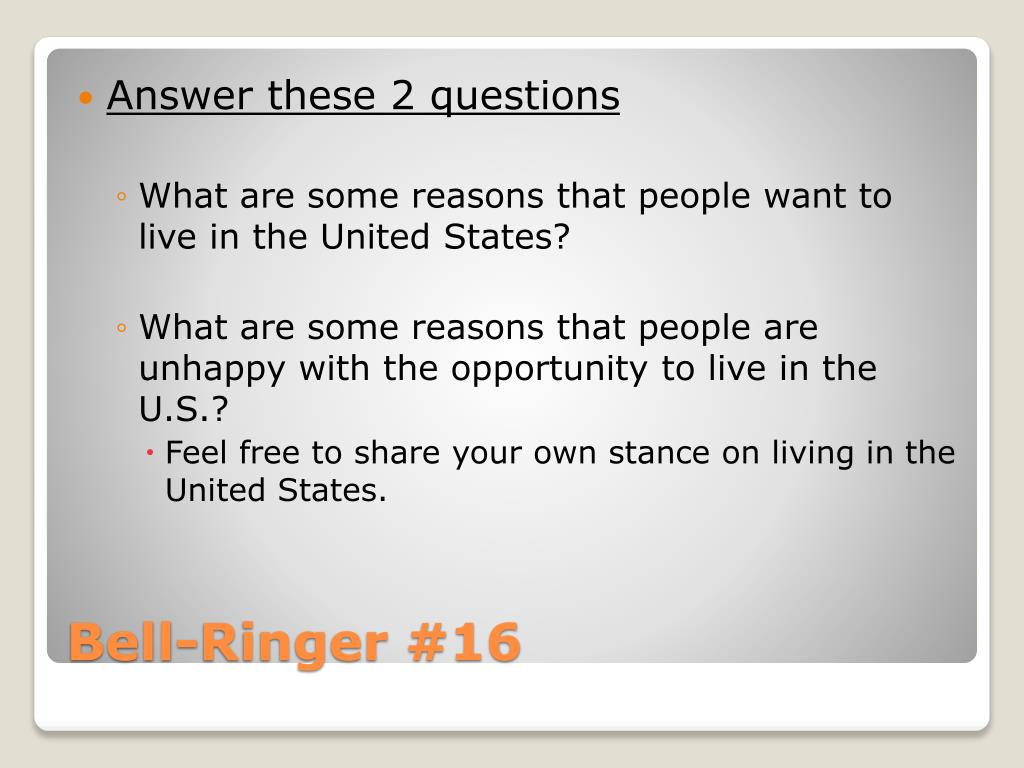 Answer these 2 questions

What are some reasons that people want to live in the United States?

What are some reasons that people are unhappy with the opportunity to live in the U.S.?

Feel free to share your own stance on living in the United States.

Bell-Ringer #16